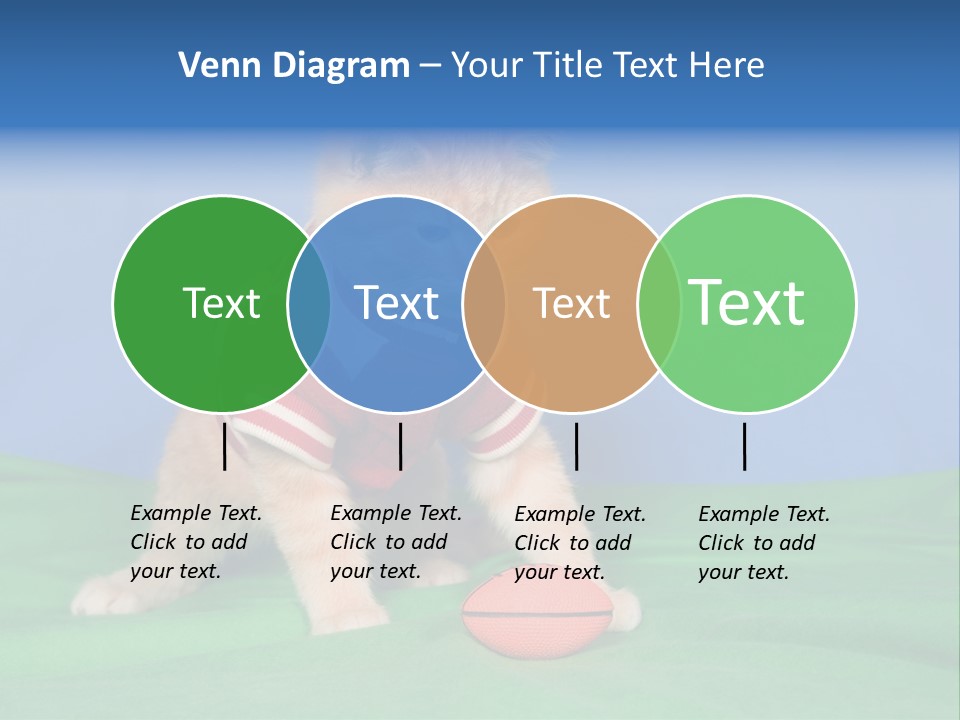 Venn Diagram – Your Title Text Here

Text

Text

Text

Text

Example Text. Click to add your text.

Example Text. Click to add your text.

Example Text. Click to add your text.

Example Text. Click to add your text.